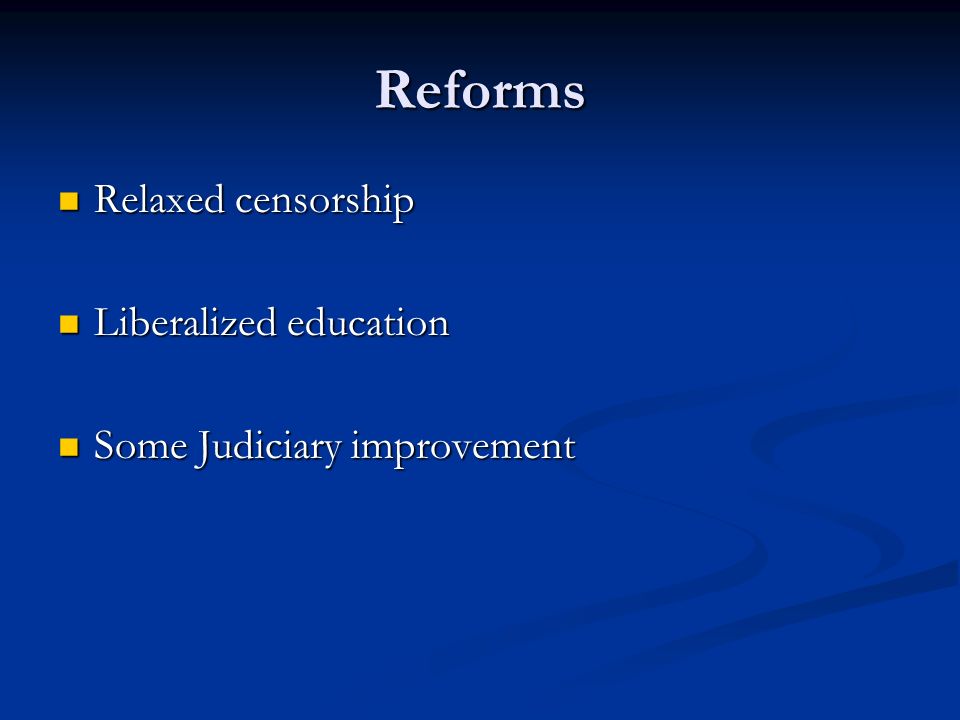 Reforms

- Relaxed censorship
- Liberalized education
- Some Judiciary improvement